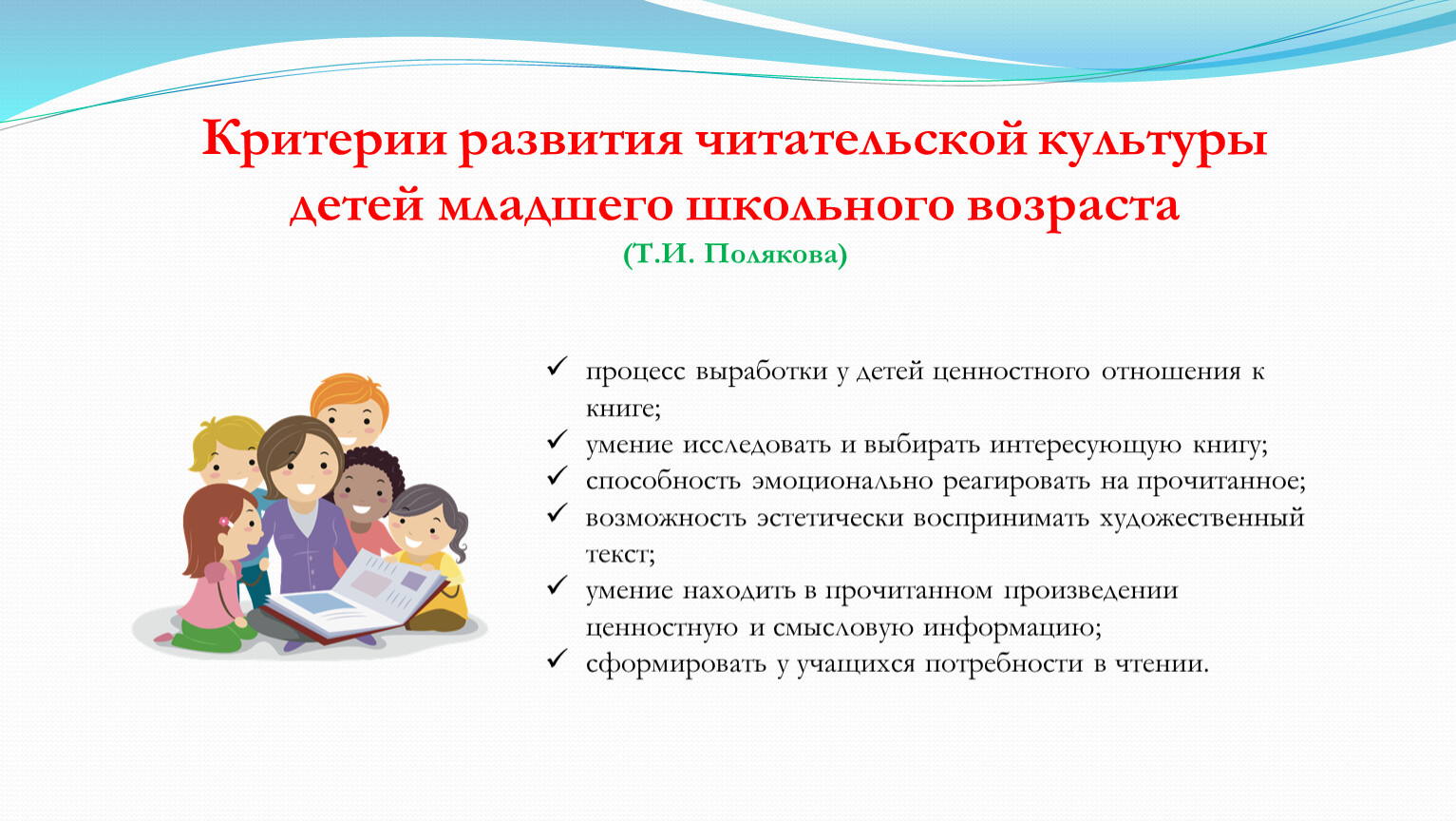 Критерии развития читательской культуры детей младшего школьного возраста

(Т.И. Полякова)

✓ процесс выработки у детей ценностного отношения к книге;
✓ умение исследовать и выбирать интересующую книгу;
✓ способность эмоционально реагировать на прочитанное;
✓ возможность эстетически воспринимать художественный текст;
✓ умение находить в прочитанном произведении ценностную и смысловую информацию;
✓ сформировать у учащихся потребности в чтении.